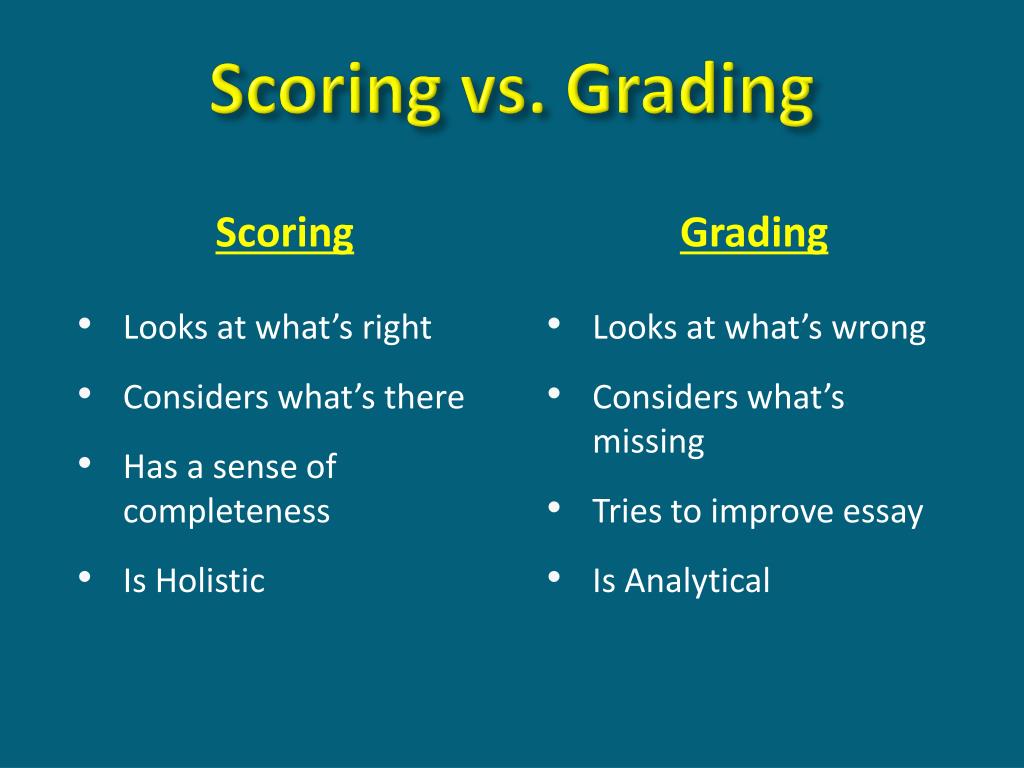 Scoring vs. Grading

Scoring

• Looks at what’s right
• Considers what’s there
• Has a sense of completeness
• Is Holistic

Grading

• Looks at what’s wrong
• Considers what’s missing
• Tries to improve essay
• Is Analytical